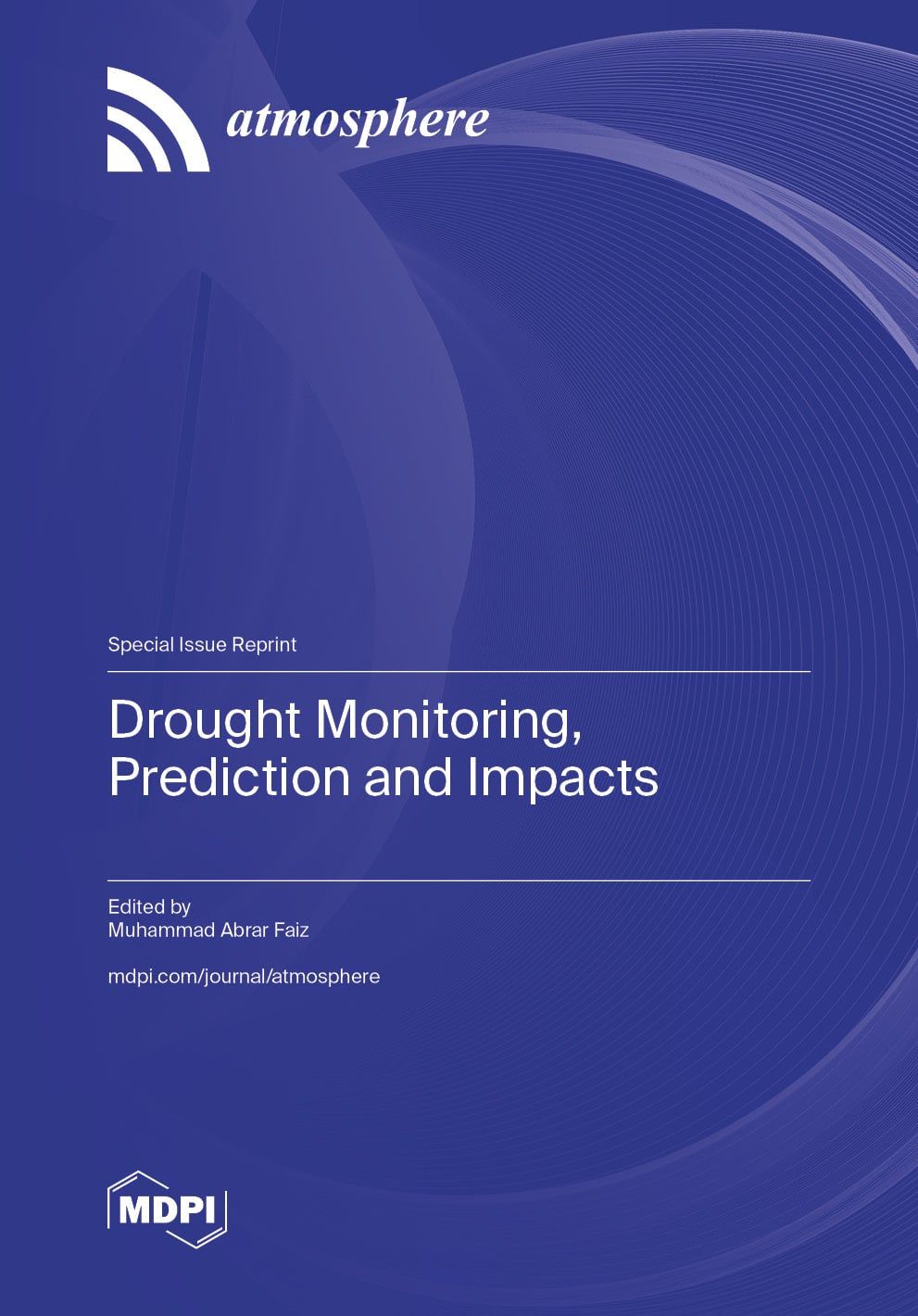 atmosphere

Special Issue Reprint

Drought Monitoring, Prediction and Impacts

Edited by
Muhammad Abrar Faiz

mdpi.com/journal/atmosphere

MDPI